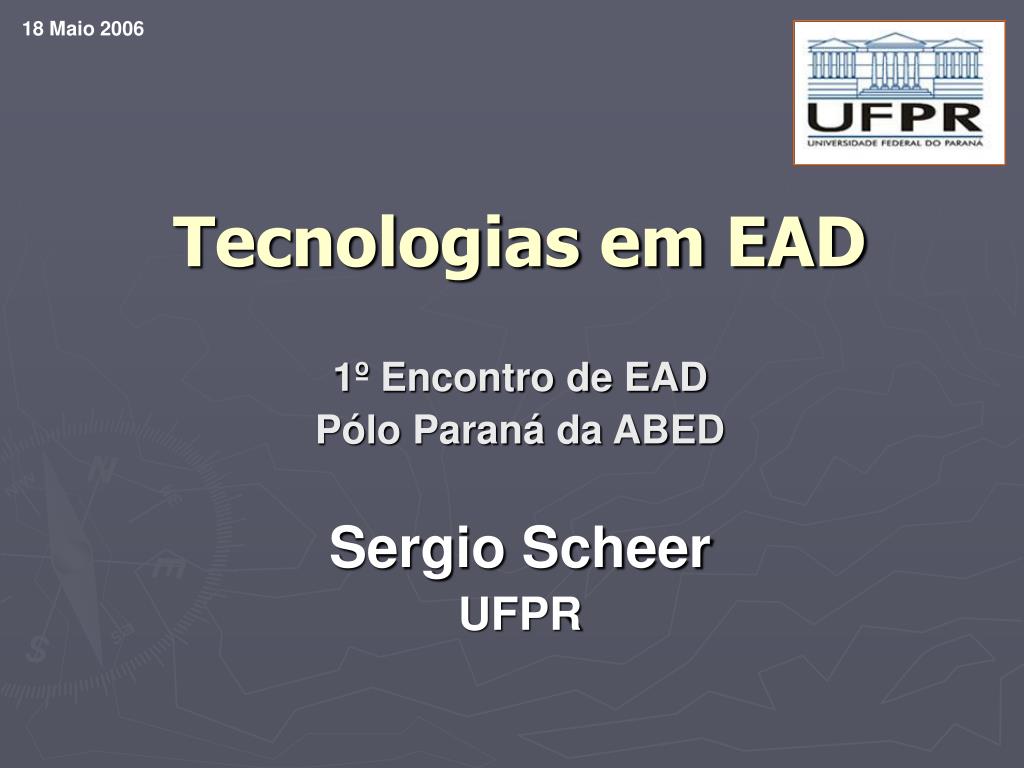 18 Maio 2006

UFPR
UNIVERSIDADE FEDERAL DO PARANÁ

Tecnologias em EAD

1º Encontro de EAD
Pólo Paraná da ABED

Sergio Scheer
UFPR